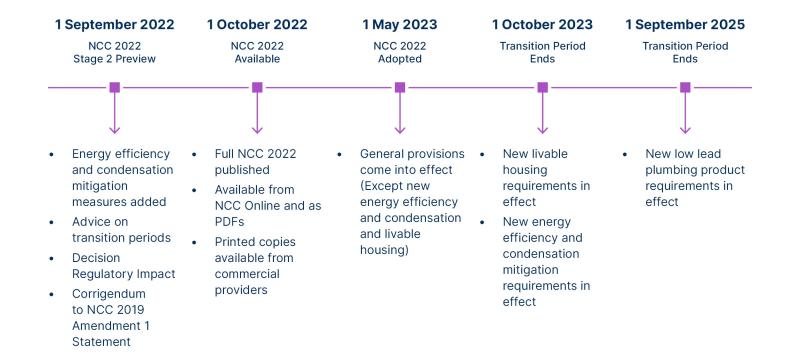 1 September 2022
NCC 2022
Stage 2 Preview

- Energy efficiency and condensation mitigation measures added
- Advice on transition periods
- Decision Regulatory Impact
- Corrigendum to NCC 2019 Amendment 1 Statement

1 October 2022
NCC 2022
Available

- Full NCC 2022 published
- Available from NCC Online and as PDFs
- Printed copies available from commercial providers

1 May 2023
NCC 2022
Adopted

- General provisions come into effect (Except new energy efficiency and condensation and livable housing)

1 October 2023
Transition Period
Ends

- New livable housing requirements in effect
- New energy efficiency and condensation mitigation requirements in effect

1 September 2025
Transition Period
Ends

- New low lead plumbing product requirements in effect